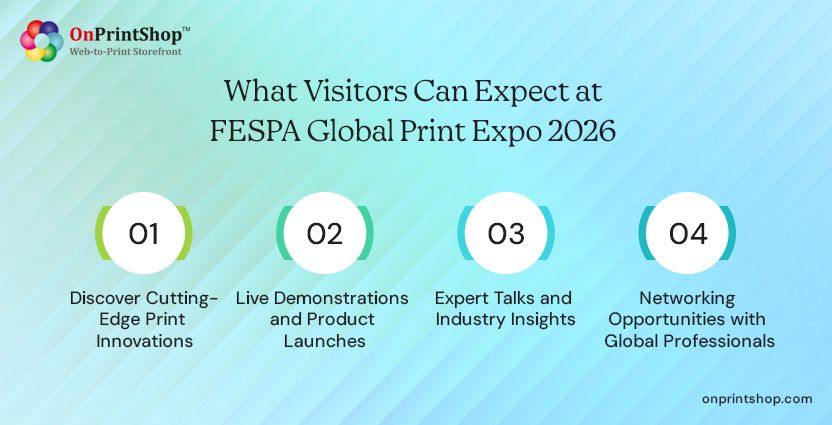 OnPrintShop™
Web-to-Print Storefront

What Visitors Can Expect at FESPA Global Print Expo 2026

01
Discover Cutting-Edge Print Innovations

02
Live Demonstrations and Product Launches

03
Expert Talks and Industry Insights

04
Networking Opportunities with Global Professionals

onprintshop.com